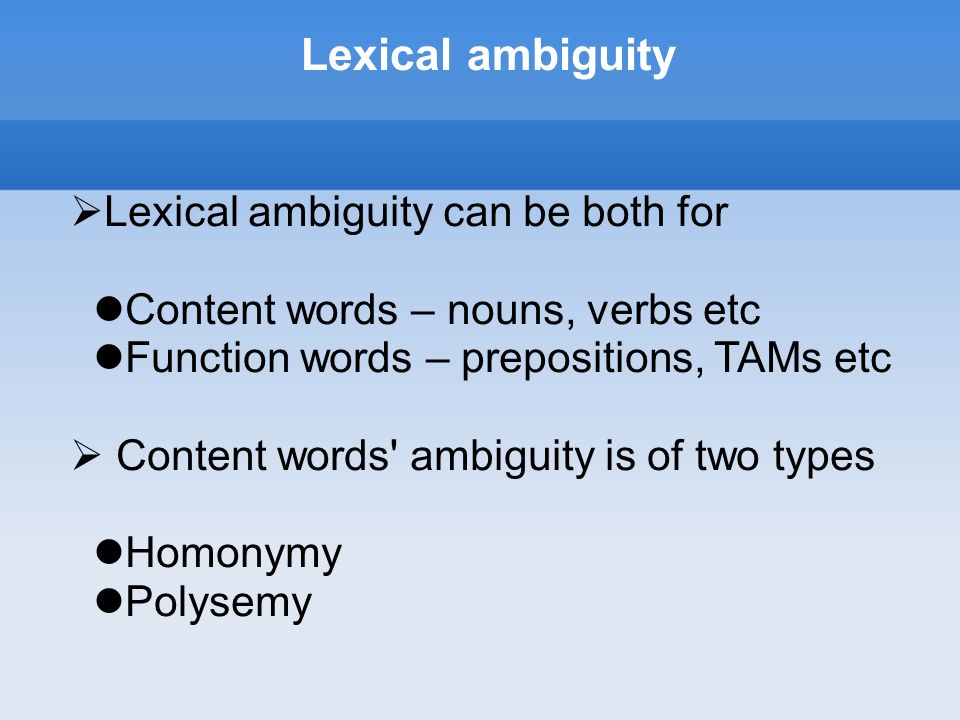 Lexical ambiguity

➢Lexical ambiguity can be both for

●Content words – nouns, verbs etc
●Function words – prepositions, TAMs etc

➢ Content words' ambiguity is of two types

●Homonymy
●Polysemy